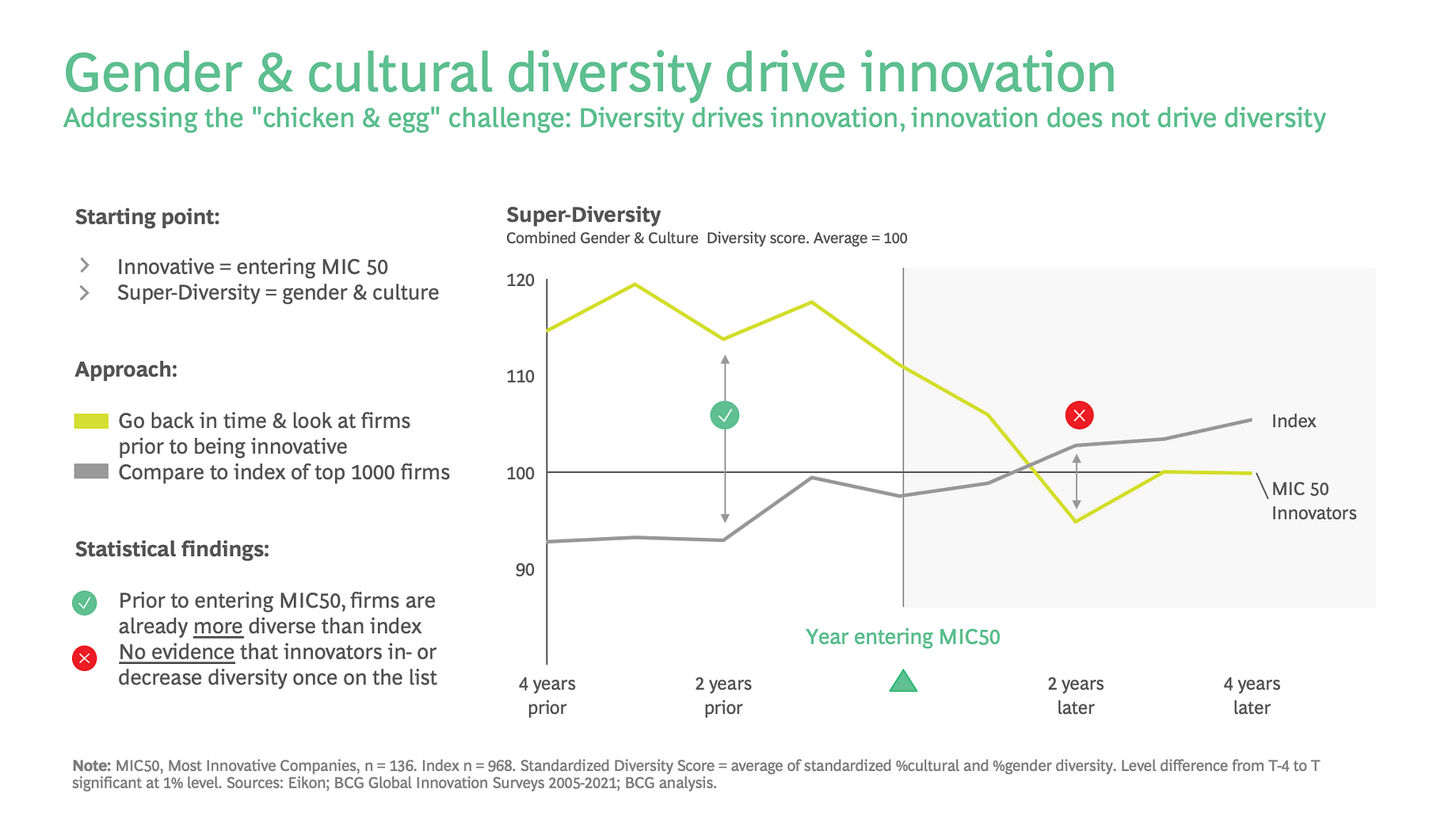 Gender & cultural diversity drive innovation

Addressing the "chicken & egg" challenge: Diversity drives innovation, innovation does not drive diversity

Starting point:

Innovative = entering MIC 50
Super-Diversity = gender & culture

Approach:

Go back in time & look at firms prior to being innovative
Compare to index of top 1000 firms

Statistical findings:

Prior to entering MIC50, firms are already more diverse than index
No evidence that innovators in- or decrease diversity once on the list

Super-Diversity

Combined Gender & Culture Diversity score. Average = 100

120
110
100
90

Index
MIC 50 Innovators

Year entering MIC50

4 years prior
2 years prior
2 years later
4 years later

Note: MIC50, Most Innovative Companies, n = 136. Index n = 968. Standardized Diversity Score = average of standardized %cultural and %gender diversity. Level difference from T-4 to T significant at 1% level. Sources: Eikon; BCG Global Innovation Surveys 2005-2021; BCG analysis.